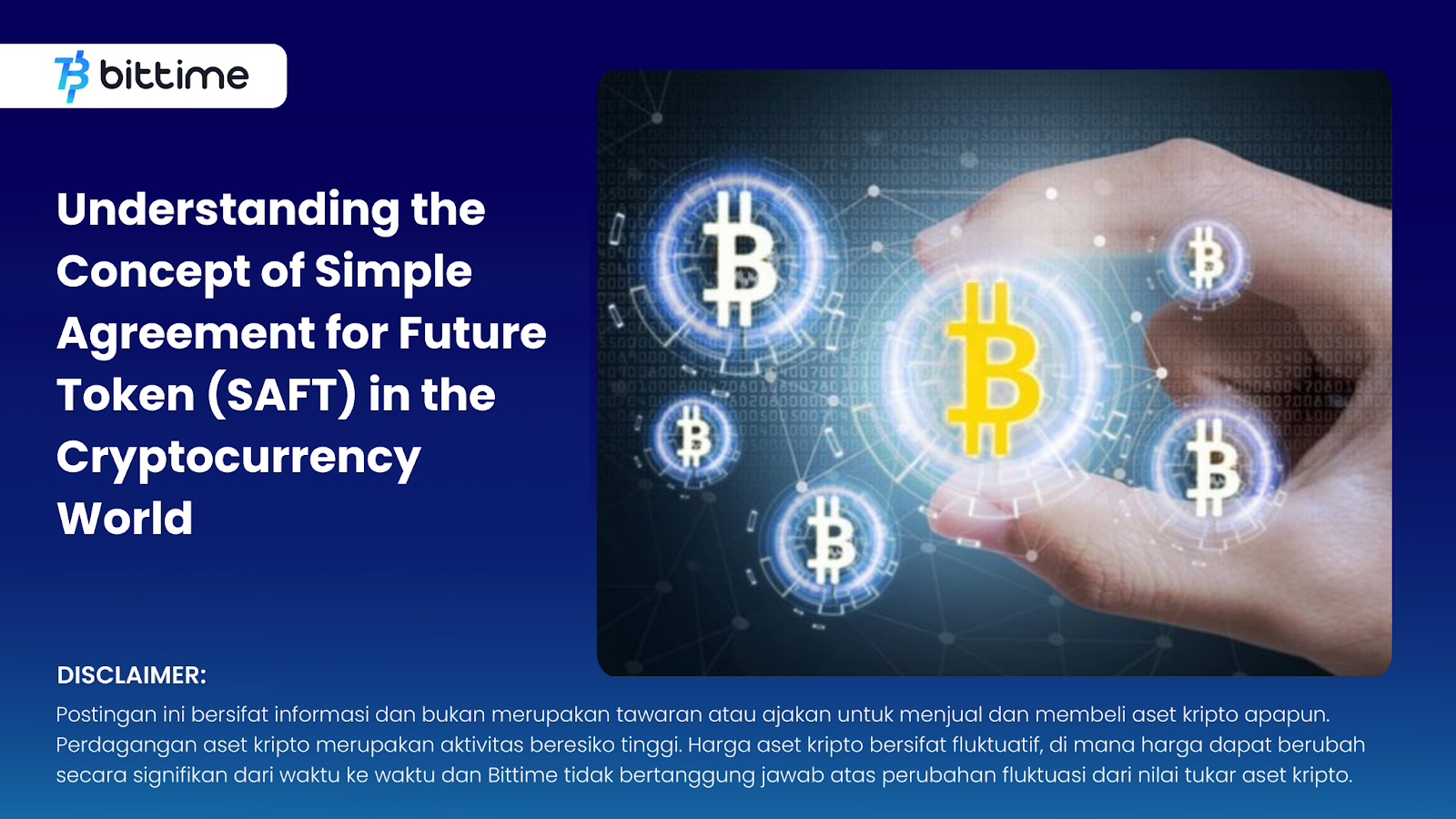 bittime

Understanding the Concept of Simple Agreement for Future Token (SAFT) in the Cryptocurrency World

DISCLAIMER:

Postingan ini bersifat informasi dan bukan merupakan tawaran atau ajakan untuk menjual dan membeli aset kripto apapun. Perdagangan aset kripto merupakan aktivitas beresiko tinggi. Harga aset kripto bersifat fluktuatif, di mana harga dapat berubah secara signifikan dari waktu ke waktu dan Bittime tidak bertanggung jawab atas perubahan fluktuasi dari nilai tukar aset kripto.